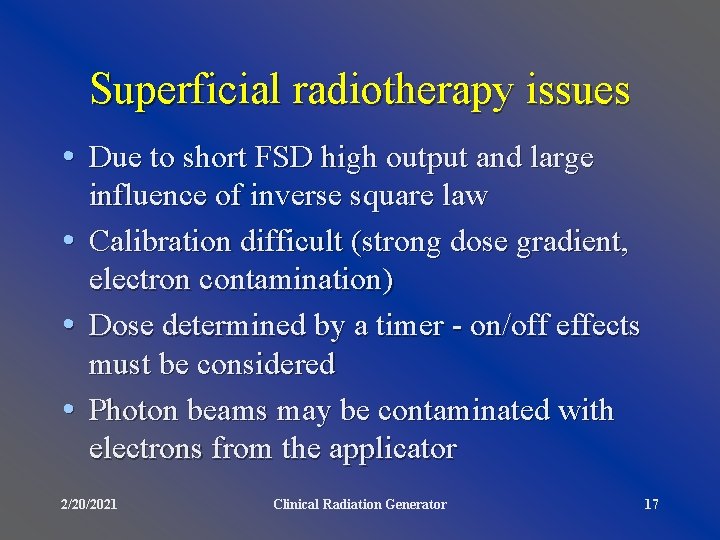 Superficial radiotherapy issues

• Due to short FSD high output and large influence of inverse square law
• Calibration difficult (strong dose gradient, electron contamination)
• Dose determined by a timer - on/off effects must be considered
• Photon beams may be contaminated with electrons from the applicator

2/20/2021 Clinical Radiation Generator 17